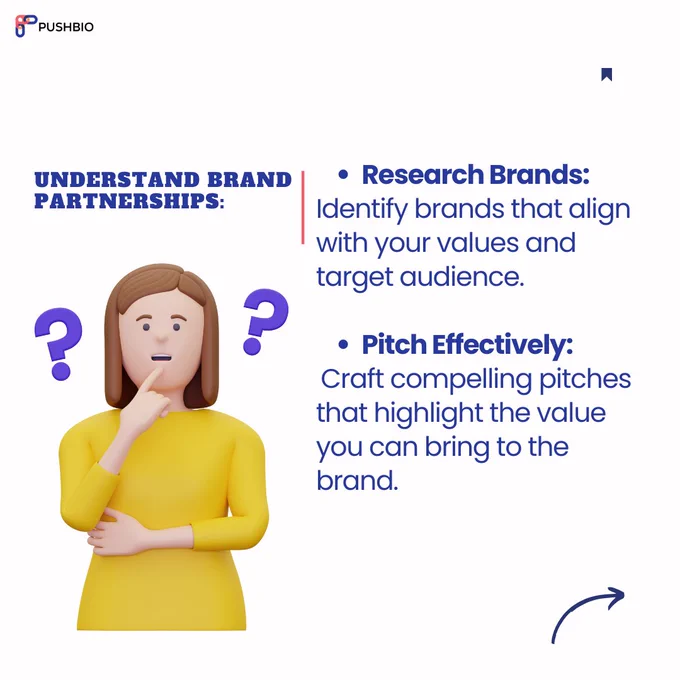 PUSHBIO

UNDERSTAND BRAND PARTNERSHIPS:

• Research Brands: Identify brands that align with your values and target audience.

• Pitch Effectively: Craft compelling pitches that highlight the value you can bring to the brand.